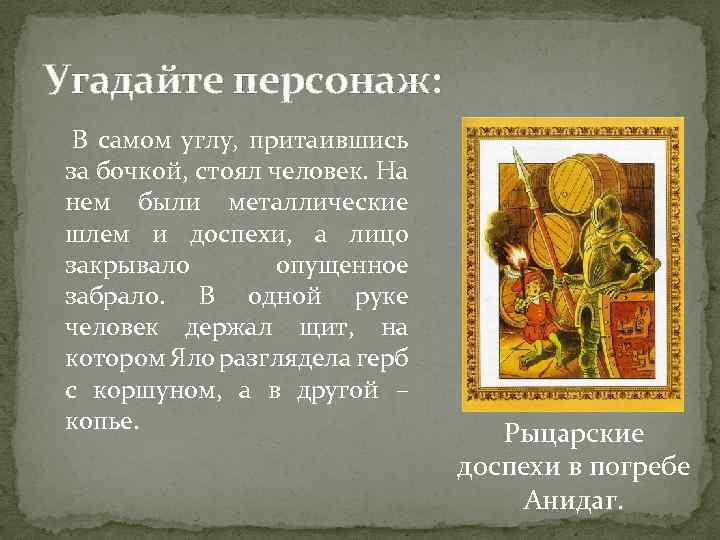 Угадайте персонаж:

В самом углу, притаившись за бочкой, стоял человек. На нем были металлические шлем и доспехи, а лицо закрывало опущенное забрало. В одной руке человек держал щит, на котором Яло разглядела герб с коршуном, а в другой – копье.

Рыцарские доспехи в погребе Анидаг.